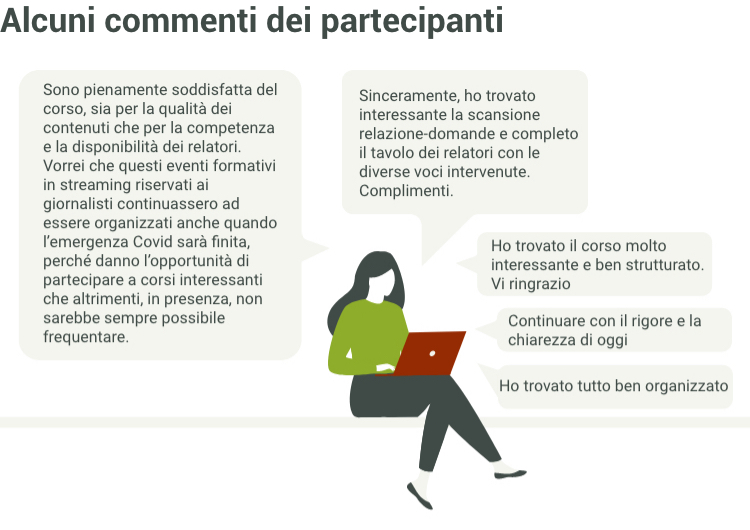 Alcuni commenti dei partecipanti

Sono pienamente soddisfatta del corso, sia per la qualità dei contenuti che per la competenza e la disponibilità dei relatori. Vorrei che questi eventi formativi in streaming riservati ai giornalisti continuassero ad essere organizzati anche quando l'emergenza Covid sarà finita, perché danno l'opportunità di partecipare a corsi interessanti che altrimenti, in presenza, non sarebbe sempre possibile frequentare.

Sinceramente, ho trovato interessante la scansione relazione-domande e completo il tavolo dei relatori con le diverse voci intervenute. Complimenti.

Ho trovato il corso molto interessante e ben strutturato. Vi ringrazio

Continuare con il rigore e la chiarezza di oggi

Ho trovato tutto ben organizzato